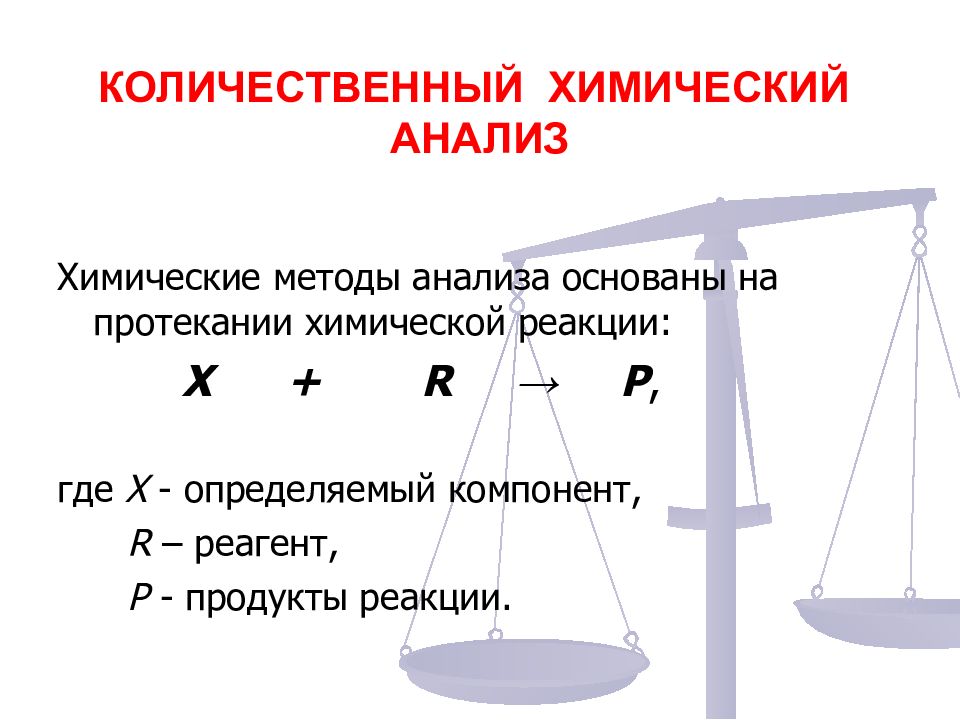 КОЛИЧЕСТВЕННЫЙ ХИМИЧЕСКИЙ АНАЛИЗ

Химические методы анализа основаны на протекании химической реакции:

$X + R \rightarrow P$,

где $X$ - определяемый компонент,

$R$ – реагент,

$P$ - продукты реакции.